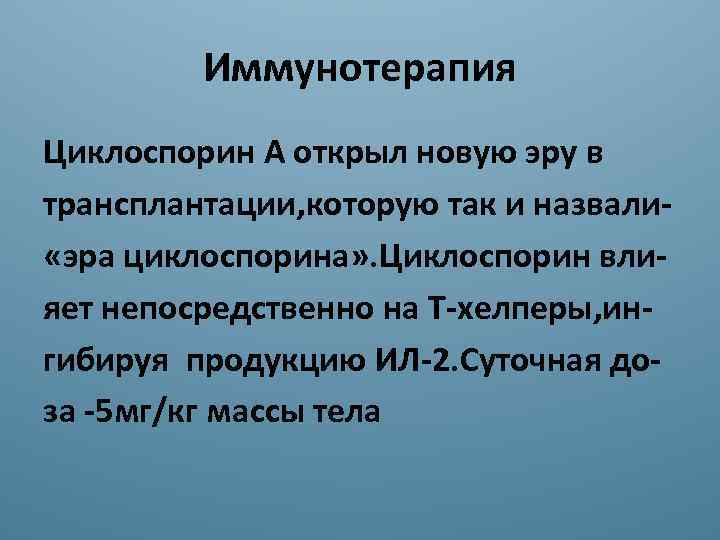 Иммунотерапия

Циклоспорин А открыл новую эру в трансплантации,которую так и назвали- «эра циклоспорина».Циклоспорин влияет непосредственно на Т-хелперы,ингибируя продукцию ИЛ-2.Суточная доза -5мг/кг массы тела